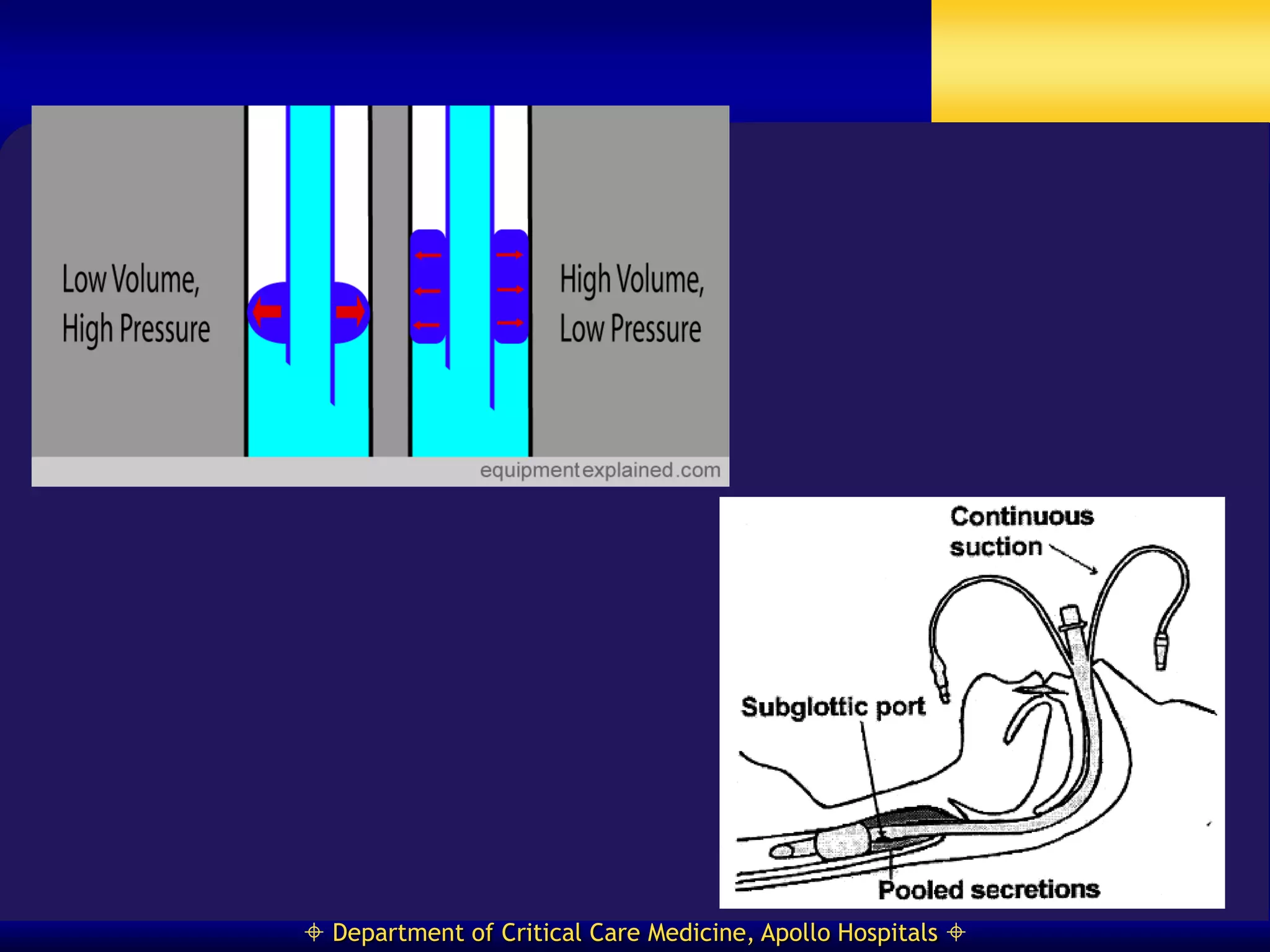 Low Volume, High Pressure

High Volume, Low Pressure

equipmentexplained.com

Continuous suction

Subglottic port

Pooled secretions

⌖ Department of Critical Care Medicine, Apollo Hospitals ⌖